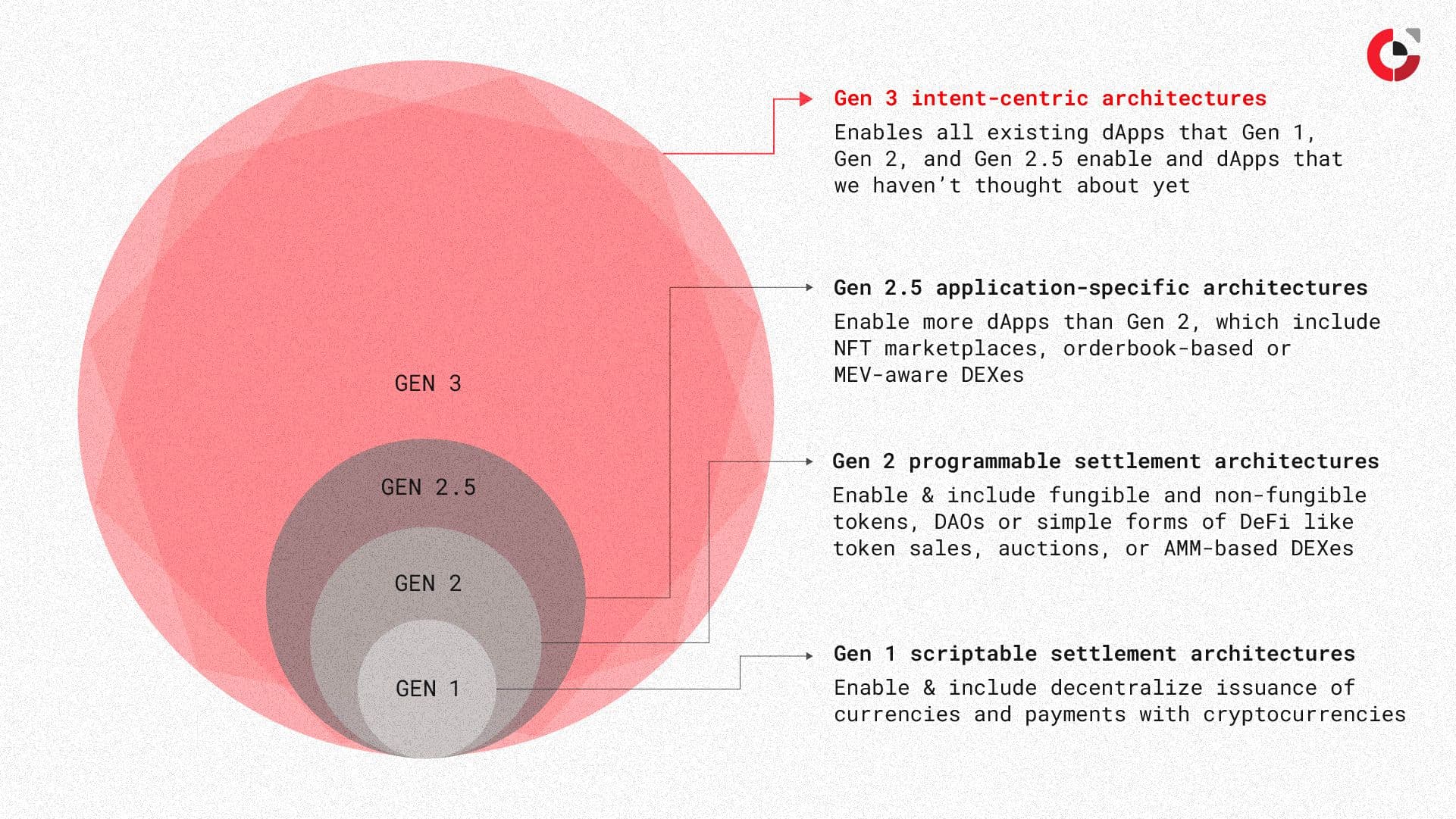 GEN 3

GEN 2.5

GEN 2

GEN 1

Gen 3 intent-centric architectures

Enables all existing dApps that Gen 1, Gen 2, and Gen 2.5 enable and dApps that we haven't thought about yet

Gen 2.5 application-specific architectures

Enable more dApps than Gen 2, which include NFT marketplaces, orderbook-based or MEV-aware DEXes

Gen 2 programmable settlement architectures

Enable & include fungible and non-fungible tokens, DAOs or simple forms of DeFi like token sales, auctions, or AMM-based DEXes

Gen 1 scriptable settlement architectures

Enable & include decentralize issuance of currencies and payments with cryptocurrencies